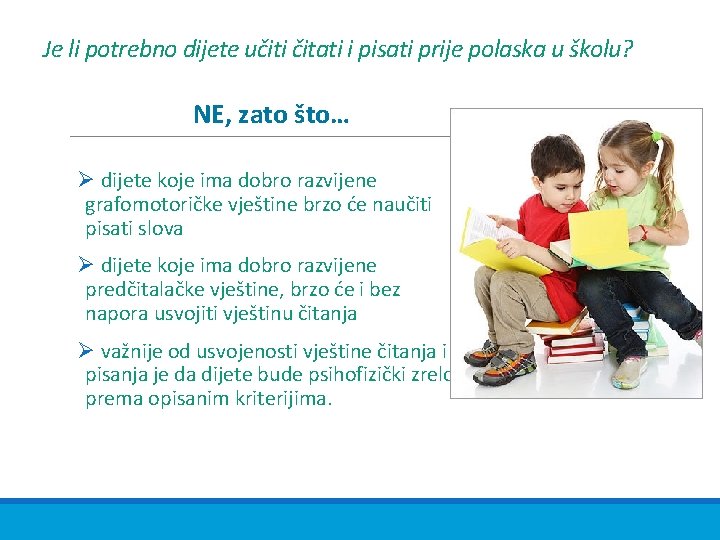 Je li potrebno dijete učiti čitati i pisati prije polaska u školu?

NE, zato što…

➢ dijete koje ima dobro razvijene grafomotoričke vještine brzo će naučiti pisati slova

➢ dijete koje ima dobro razvijene predčitalačke vještine, brzo će i bez napora usvojiti vještinu čitanja

➢ važnije od usvojenosti vještine čitanja i pisanja je da dijete bude psihofizički zrelo prema opisanim kriterijima.